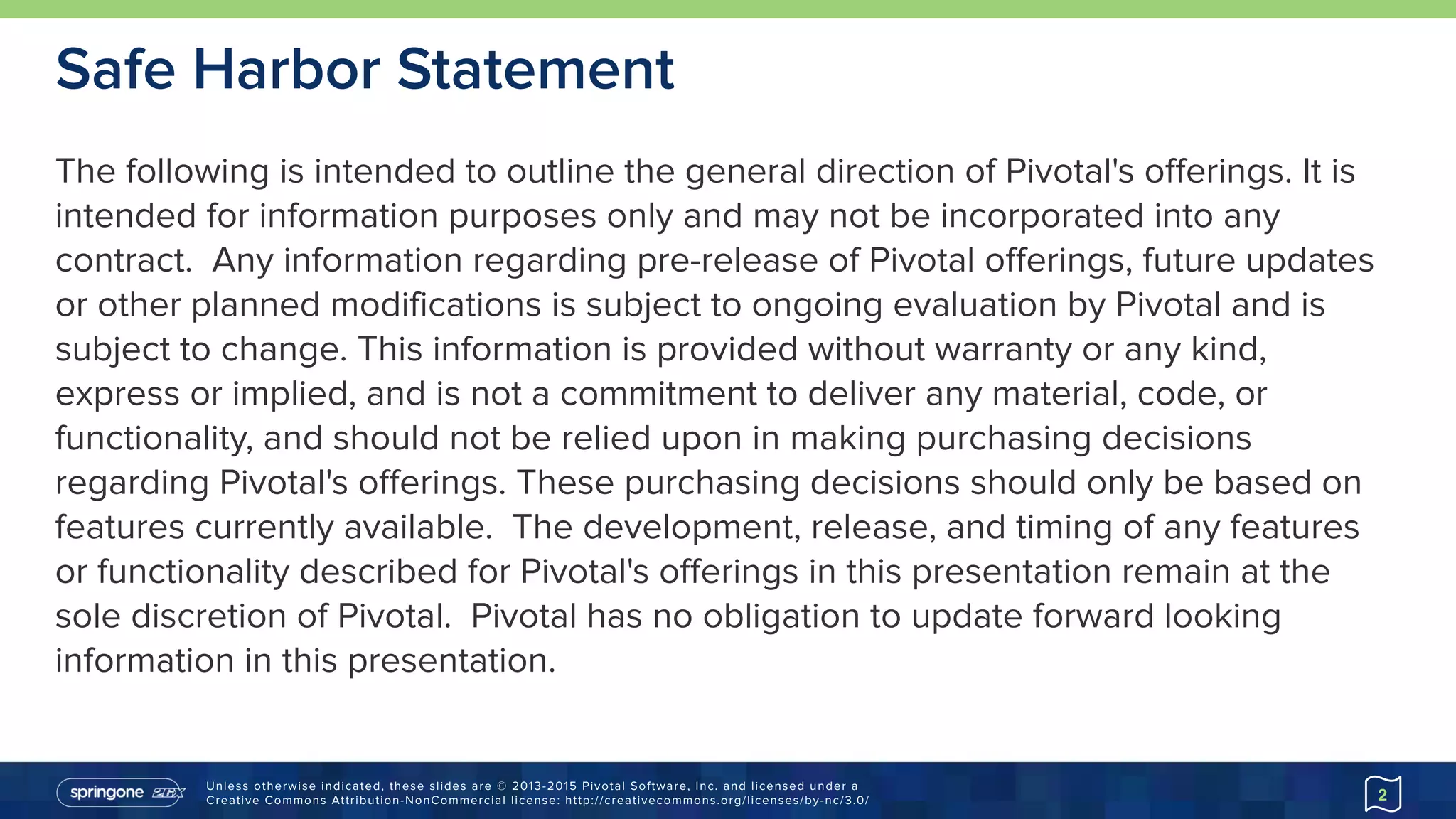 Safe Harbor Statement

The following is intended to outline the general direction of Pivotal's offerings. It is intended for information purposes only and may not be incorporated into any contract. Any information regarding pre-release of Pivotal offerings, future updates or other planned modifications is subject to ongoing evaluation by Pivotal and is subject to change. This information is provided without warranty or any kind, express or implied, and is not a commitment to deliver any material, code, or functionality, and should not be relied upon in making purchasing decisions regarding Pivotal's offerings. These purchasing decisions should only be based on features currently available. The development, release, and timing of any features or functionality described for Pivotal's offerings in this presentation remain at the sole discretion of Pivotal. Pivotal has no obligation to update forward looking information in this presentation.

springone 2GX

Unless otherwise indicated, these slides are © 2013-2015 Pivotal Software, Inc. and licensed under a Creative Commons Attribution-NonCommercial license: http://creativecommons.org/licenses/by-nc/3.0/

2